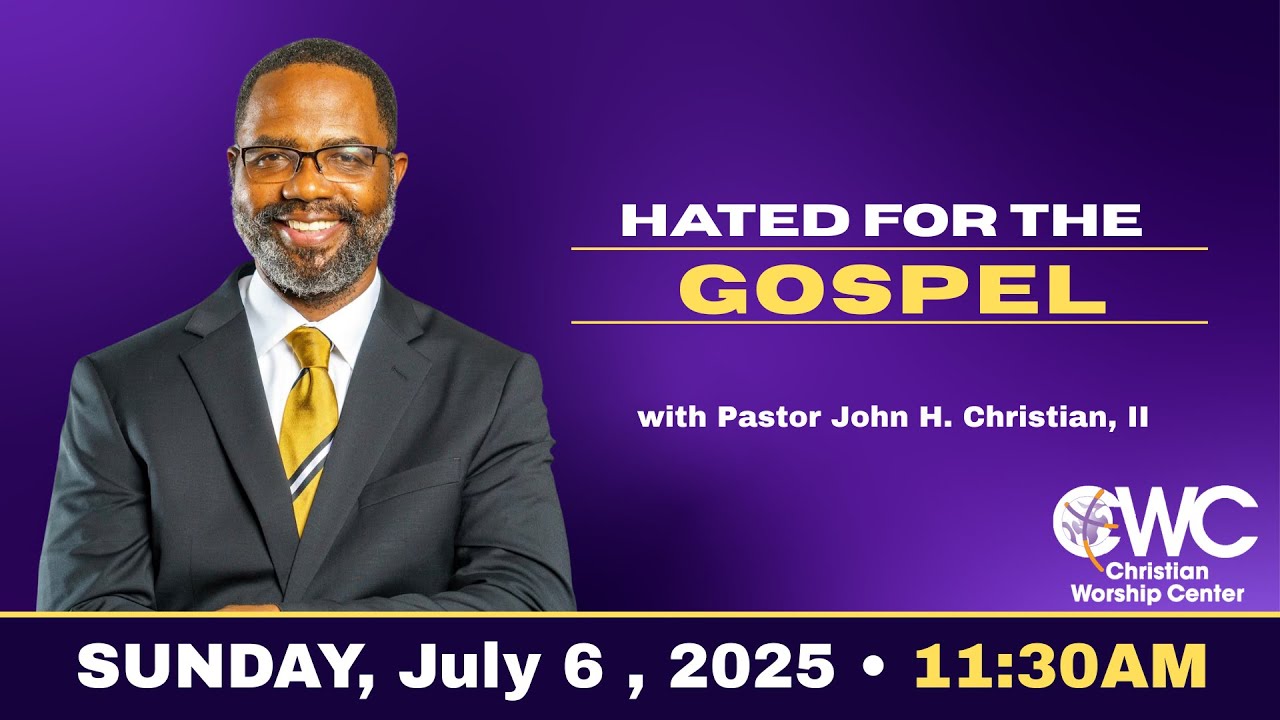 HATED FOR THE
GOSPEL

with Pastor John H. Christian, II

CWC
Christian
Worship Center

SUNDAY, July 6 , 2025 • 11:30AM